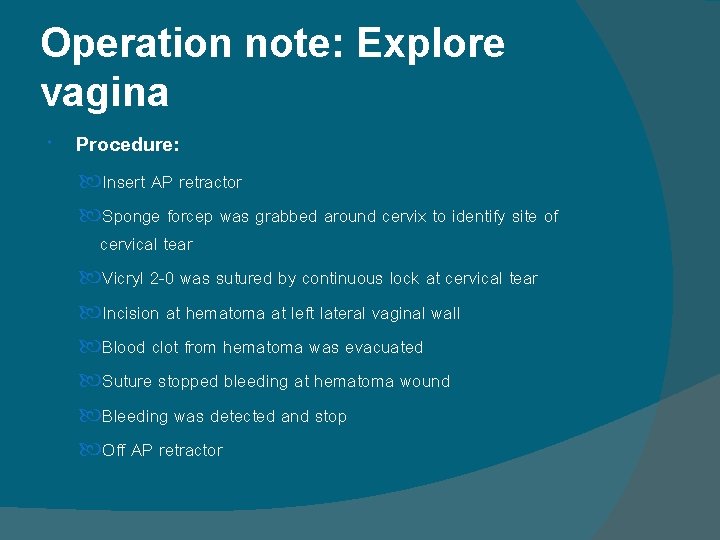 Operation note: Explore vagina

Procedure:

Insert AP retractor

Sponge forcep was grabbed around cervix to identify site of cervical tear

Vicryl 2-0 was sutured by continuous lock at cervical tear

Incision at hematoma at left lateral vaginal wall

Blood clot from hematoma was evacuated

Suture stopped bleeding at hematoma wound

Bleeding was detected and stop

Off AP retractor